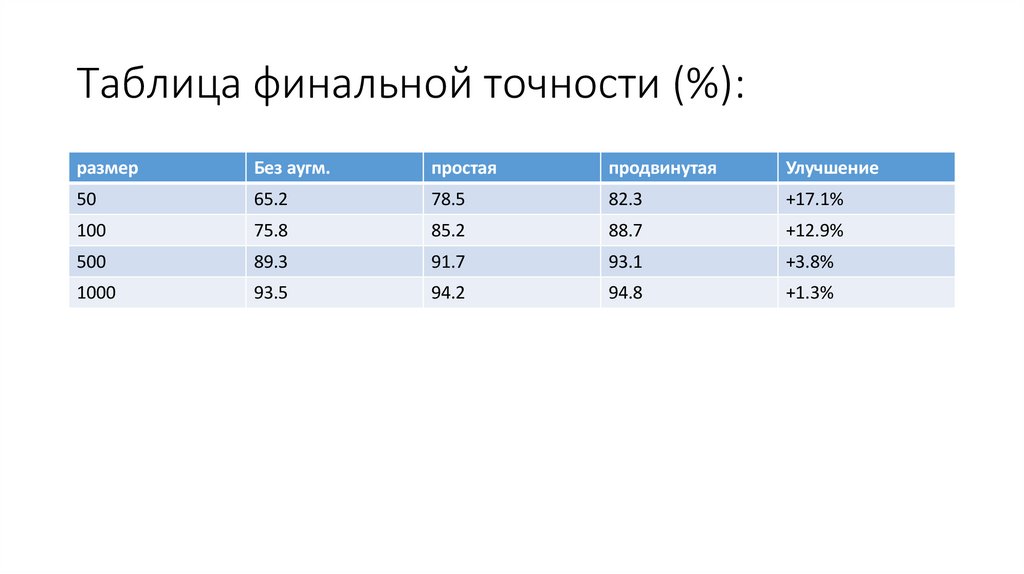 Таблица финальной точности (%):

| размер | Без аугм. | простая | продвинутая | Улучшение |
|---|---|---|---|---|
| 50 | 65.2 | 78.5 | 82.3 | +17.1% |
| 100 | 75.8 | 85.2 | 88.7 | +12.9% |
| 500 | 89.3 | 91.7 | 93.1 | +3.8% |
| 1000 | 93.5 | 94.2 | 94.8 | +1.3% |